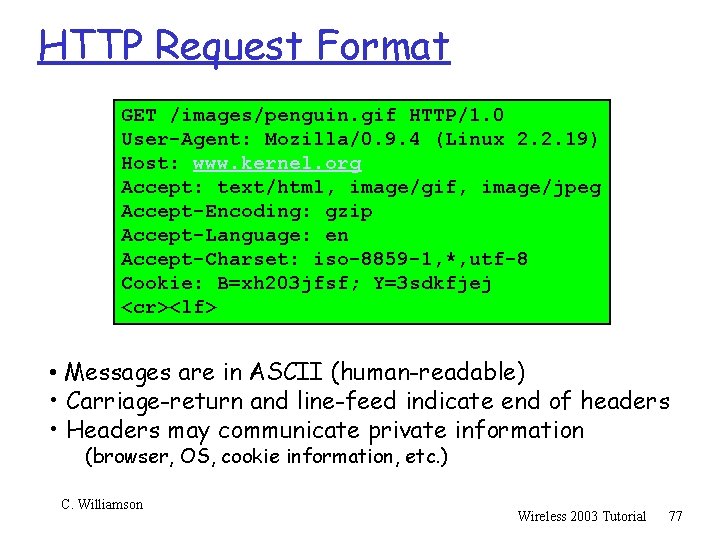 HTTP Request Format

GET /images/penguin.gif HTTP/1.0
User-Agent: Mozilla/0.9.4 (Linux 2.2.19)
Host: www.kernel.org
Accept: text/html, image/gif, image/jpeg
Accept-Encoding: gzip
Accept-Language: en
Accept-Charset: iso-8859-1,*,utf-8
Cookie: B=xh203jfsf; Y=3sdkfjej
<cr><lf>

• Messages are in ASCII (human-readable)
• Carriage-return and line-feed indicate end of headers
• Headers may communicate private information (browser, OS, cookie information, etc.)

C. Williamson

Wireless 2003 Tutorial 77